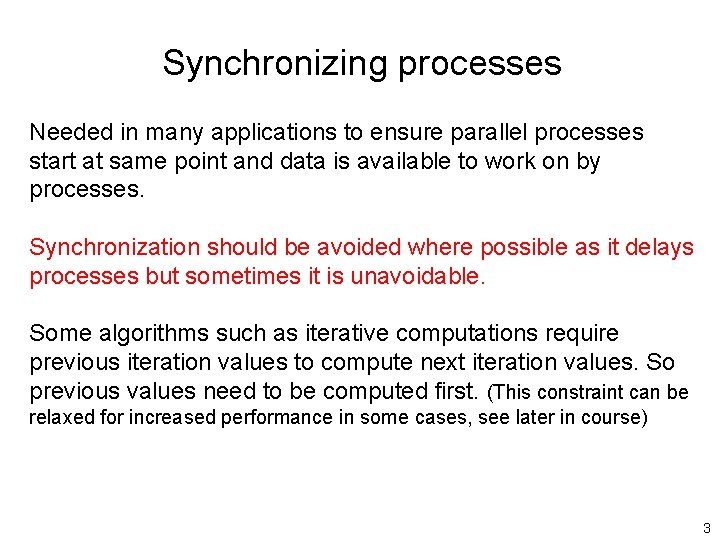 Synchronizing processes

Needed in many applications to ensure parallel processes start at same point and data is available to work on by processes.

Synchronization should be avoided where possible as it delays processes but sometimes it is unavoidable.

Some algorithms such as iterative computations require previous iteration values to compute next iteration values. So previous values need to be computed first. (This constraint can be relaxed for increased performance in some cases, see later in course)

3